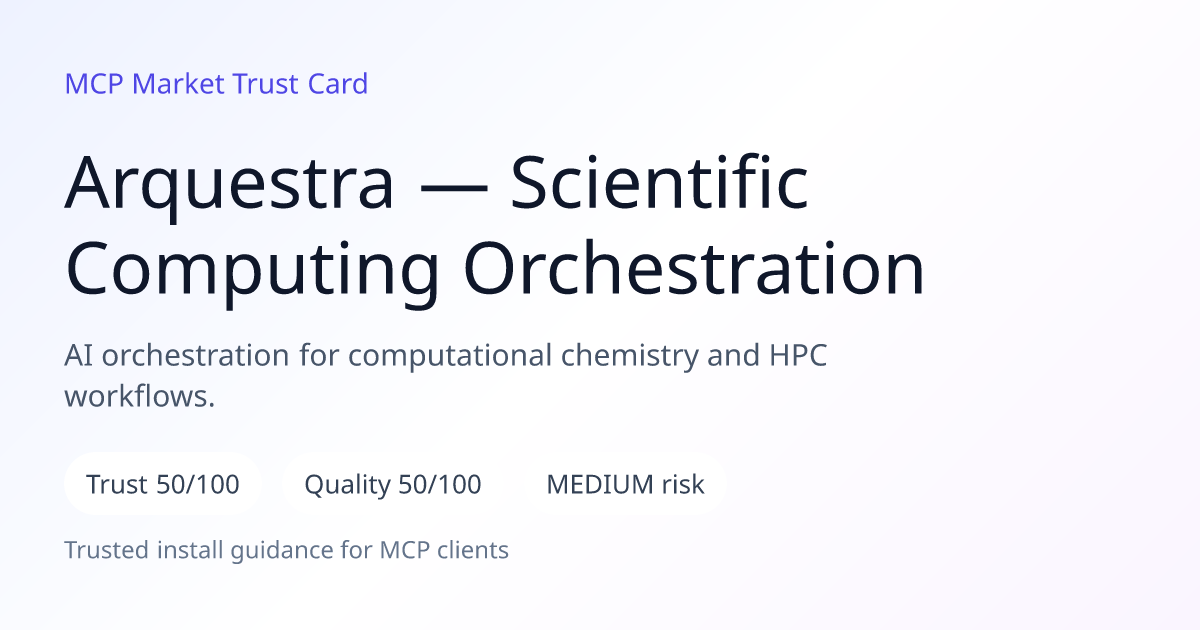 MCP Market Trust Card

Arquestra — Scientific Computing Orchestration

AI orchestration for computational chemistry and HPC workflows.

Trust 50/100

Quality 50/100

MEDIUM risk

Trusted install guidance for MCP clients